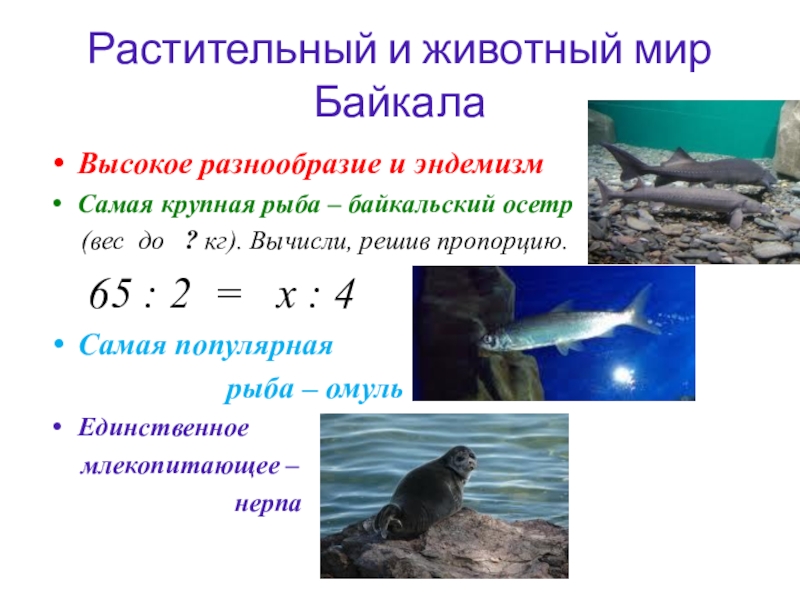 Растительный и животный мир Байкала

• Высокое разнообразие и эндемизм
• Самая крупная рыба – байкальский осетр (вес до ? кг). Вычисли, решив пропорцию.

$65 : 2 = x : 4$

• Самая популярная рыба – омуль
• Единственное млекопитающее – нерпа